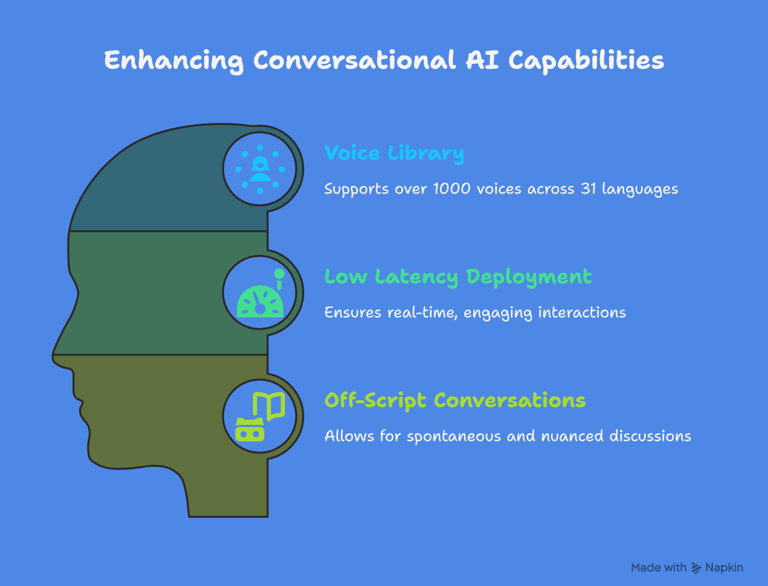 Enhancing Conversational AI Capabilities

Voice Library

Supports over 1000 voices across 31 languages

Low Latency Deployment

Ensures real-time, engaging interactions

Off-Script Conversations

Allows for spontaneous and nuanced discussions

Made with Napkin